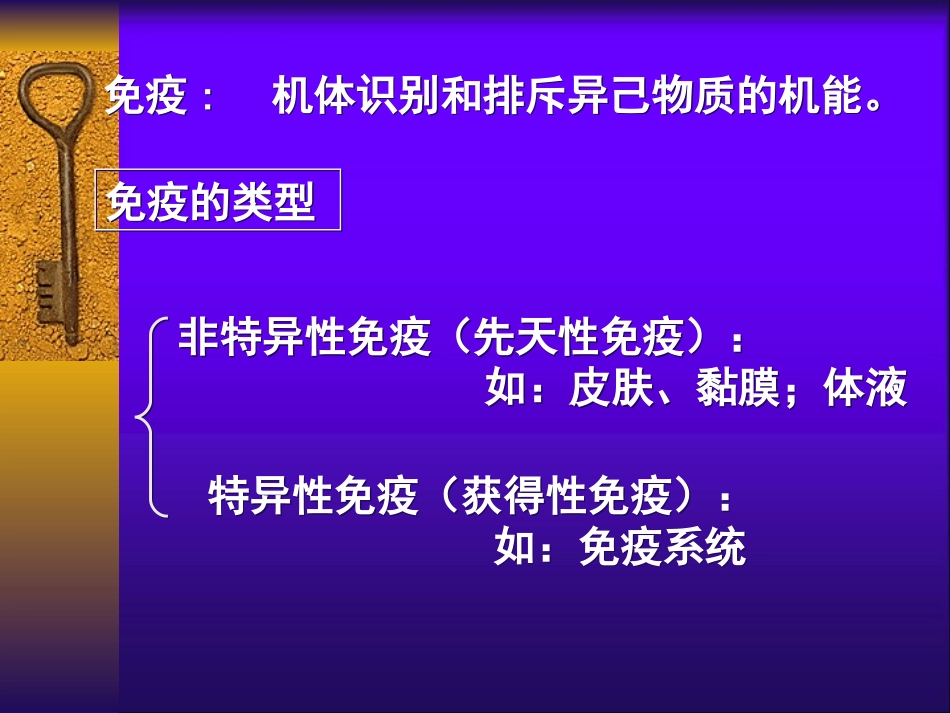 免疫： 机体识别和排斥异己物质的机能。

免疫的类型

非特异性免疫（先天性免疫）：
如：皮肤、黏膜；体液

特异性免疫（获得性免疫）：
如：免疫系统